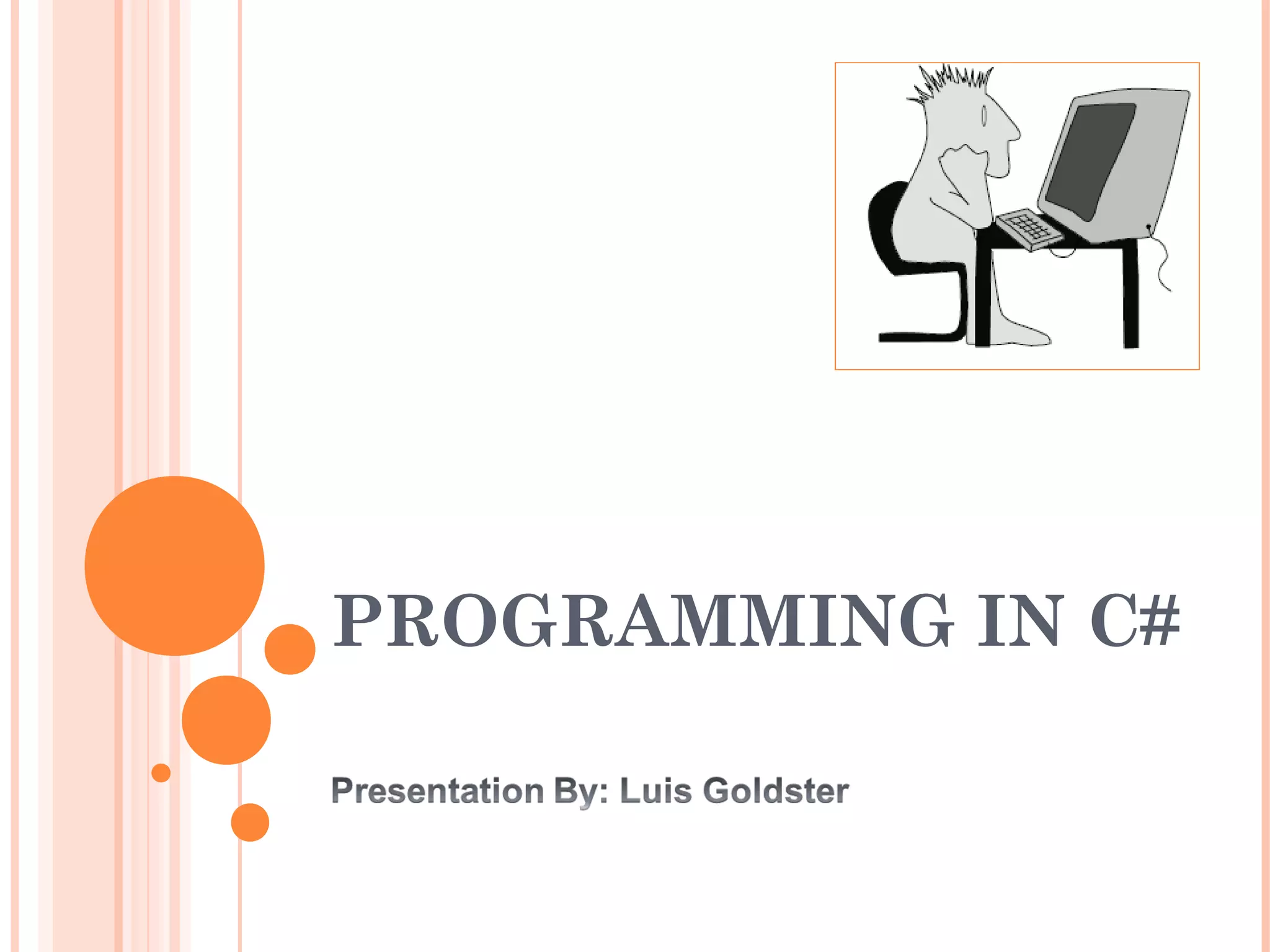 PROGRAMMING IN C#

Presentation By: Luis Goldster